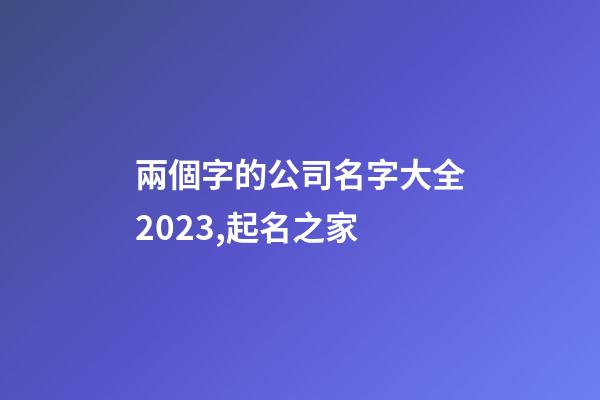 兩個字的公司名字大全2023,起名之家